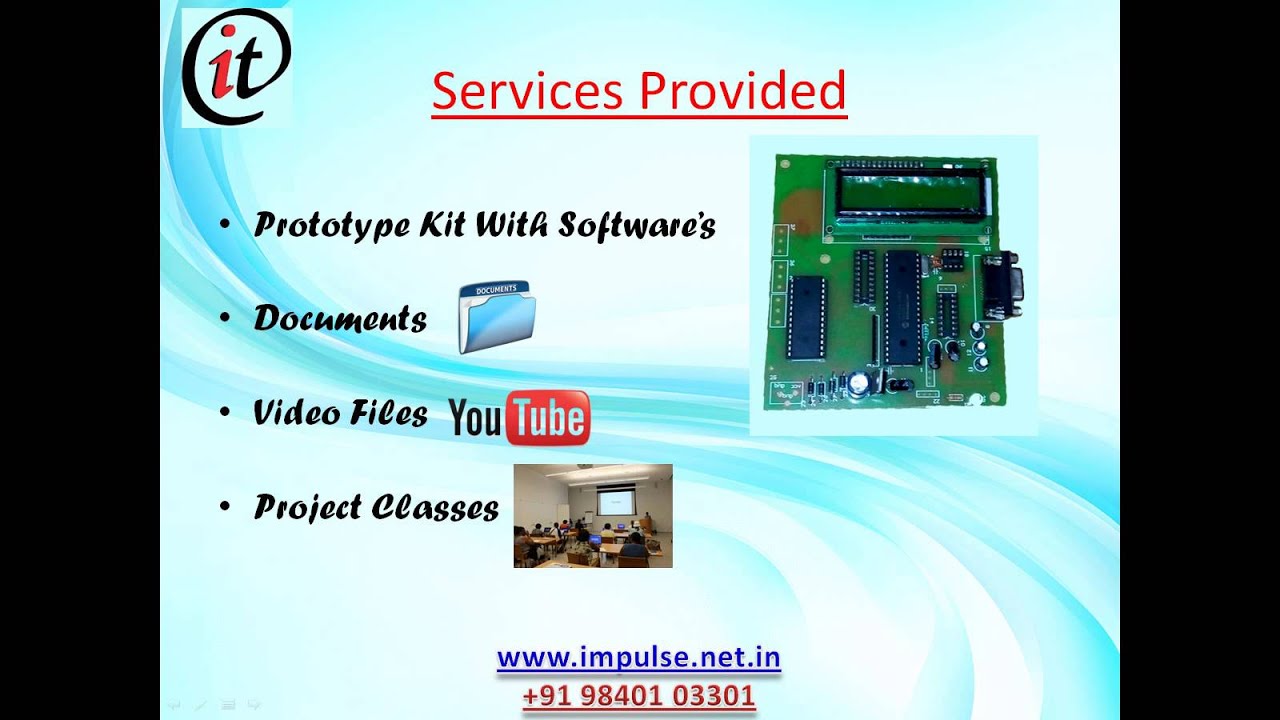 it

Services Provided

• Prototype Kit With Software's

• Documents

DOCUMENTS

• Video Files YouTube

• Project Classes

www.impulse.net.in
+91 98401 03301